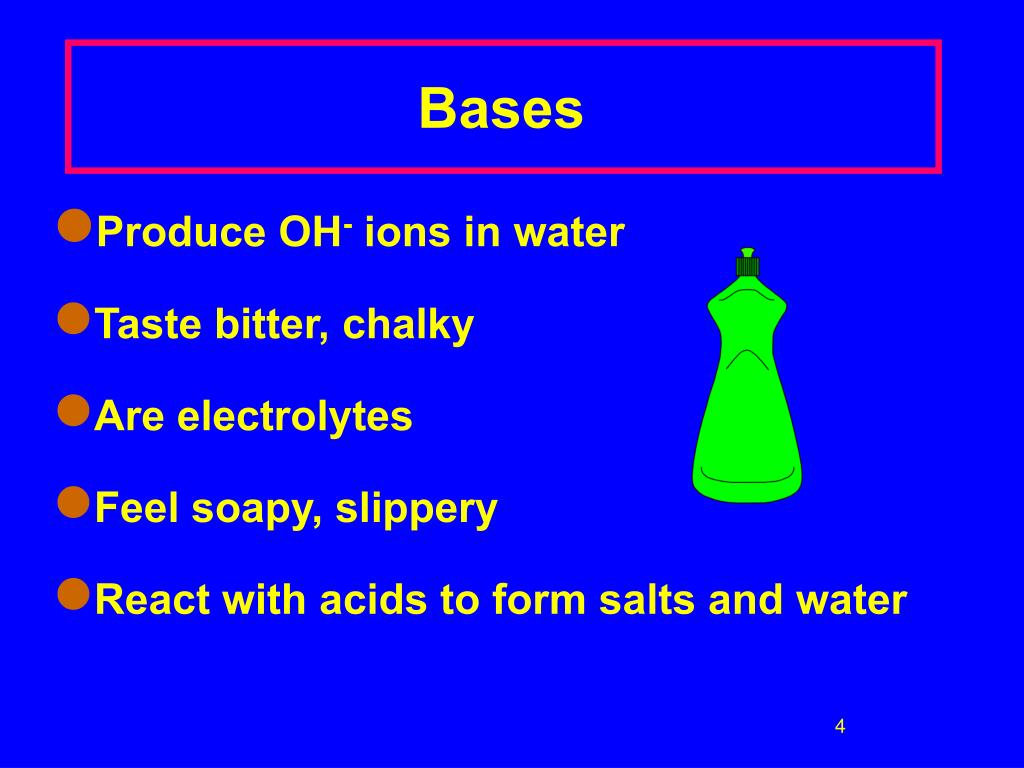 Bases

Produce $OH^-$ ions in water

Taste bitter, chalky

Are electrolytes

Feel soapy, slippery

React with acids to form salts and water

4